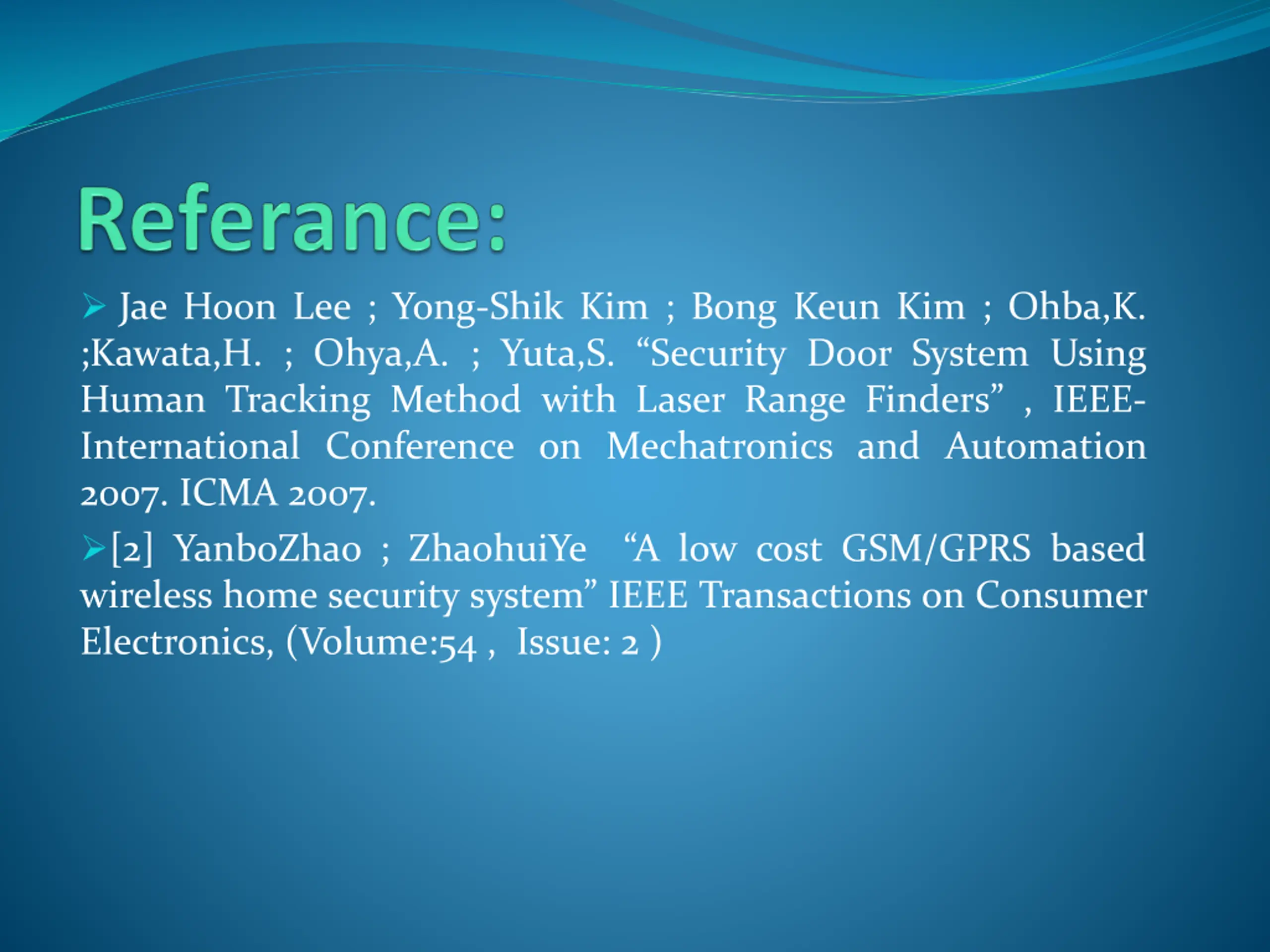 Referance:

➢ Jae Hoon Lee ; Yong-Shik Kim ; Bong Keun Kim ; Ohba,K. ;Kawata,H. ; Ohya,A. ; Yuta,S. “Security Door System Using Human Tracking Method with Laser Range Finders” , IEEE-International Conference on Mechatronics and Automation 2007. ICMA 2007.

➢[2] YanboZhao ; ZhaohuiYe “A low cost GSM/GPRS based wireless home security system” IEEE Transactions on Consumer Electronics, (Volume:54 , Issue: 2 )